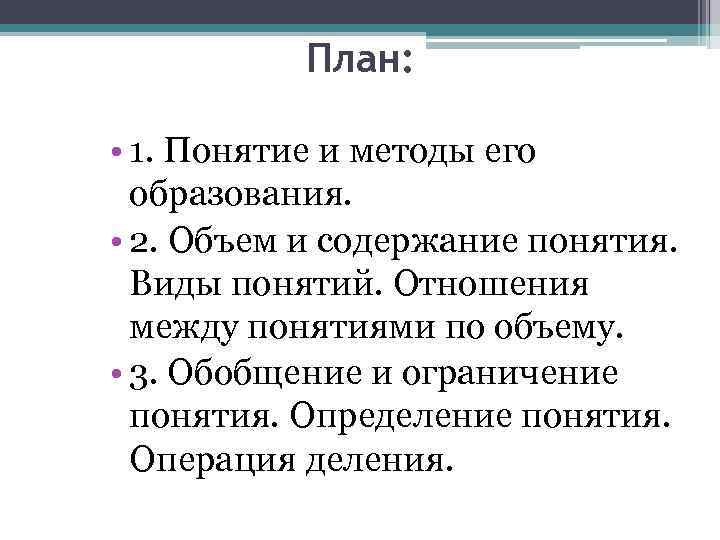 План:

• 1. Понятие и методы его образования.
• 2. Объем и содержание понятия. Виды понятий. Отношения между понятиями по объему.
• 3. Обобщение и ограничение понятия. Определение понятия. Операция деления.